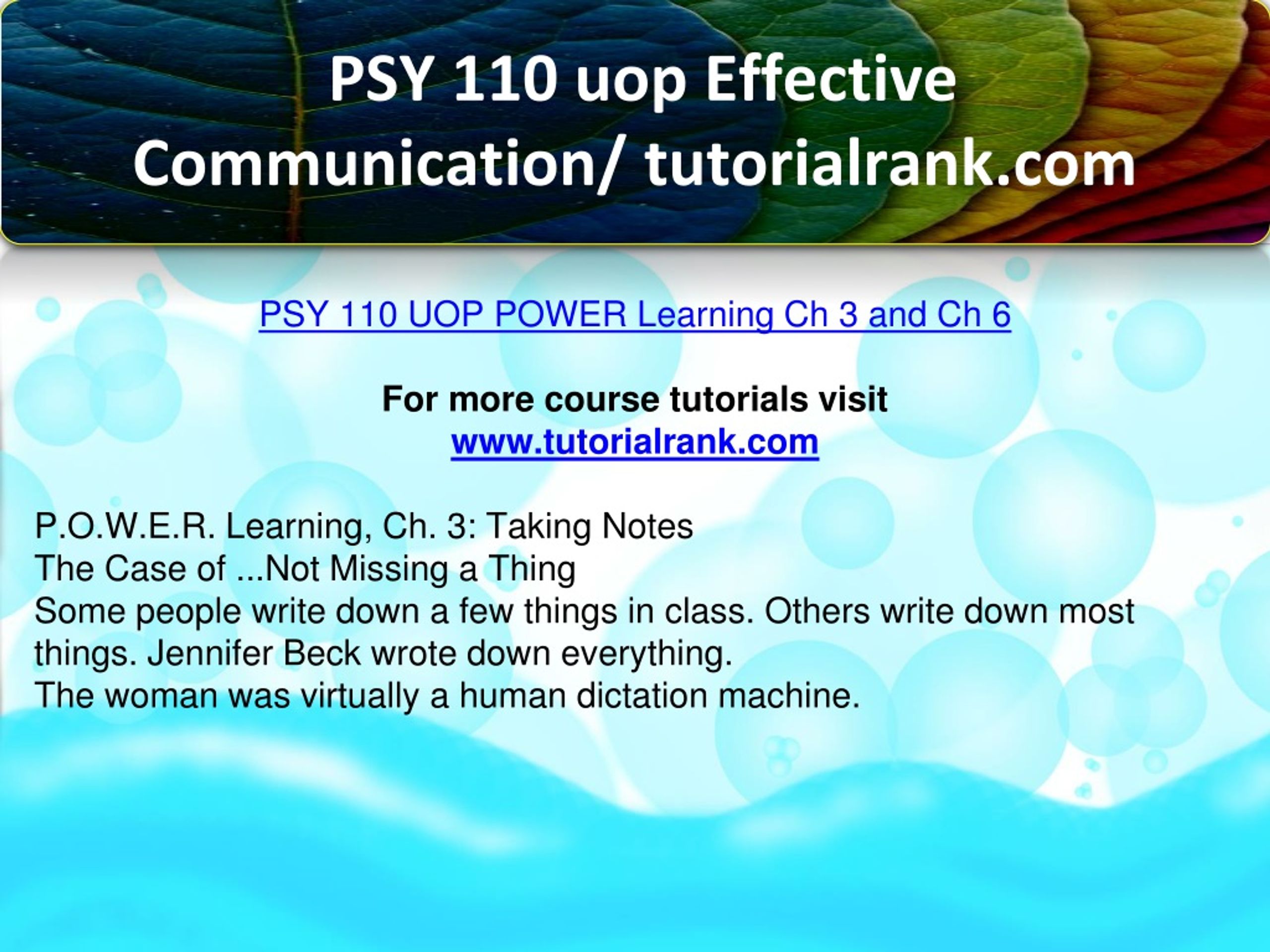 PSY 110 uop Effective Communication/ tutorialrank.com

PSY 110 UOP POWER Learning Ch 3 and Ch 6

For more course tutorials visit
www.tutorialrank.com

P.O.W.E.R. Learning, Ch. 3: Taking Notes
The Case of ...Not Missing a Thing
Some people write down a few things in class. Others write down most things. Jennifer Beck wrote down everything.
The woman was virtually a human dictation machine.